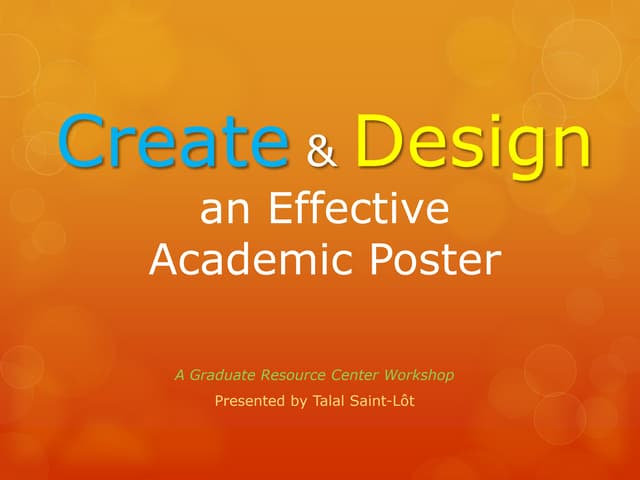 Create & Design an Effective Academic Poster

A Graduate Resource Center Workshop

Presented by Talal Saint-Lôt